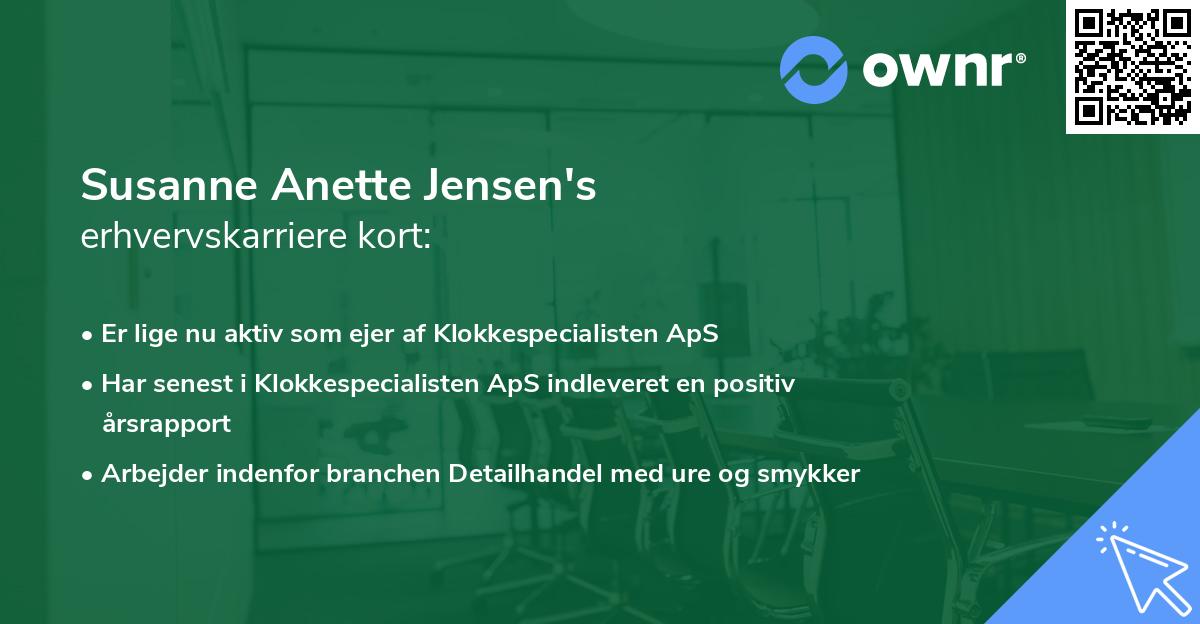 ownr®

Susanne Anette Jensen's
erhvervskarriere kort:

• Er lige nu aktiv som ejer af Klokkespecialisten ApS
• Har senest i Klokkespecialisten ApS indleveret en positiv årsrapport
• Arbejder indenfor branchen Detailhandel med ure og smykker